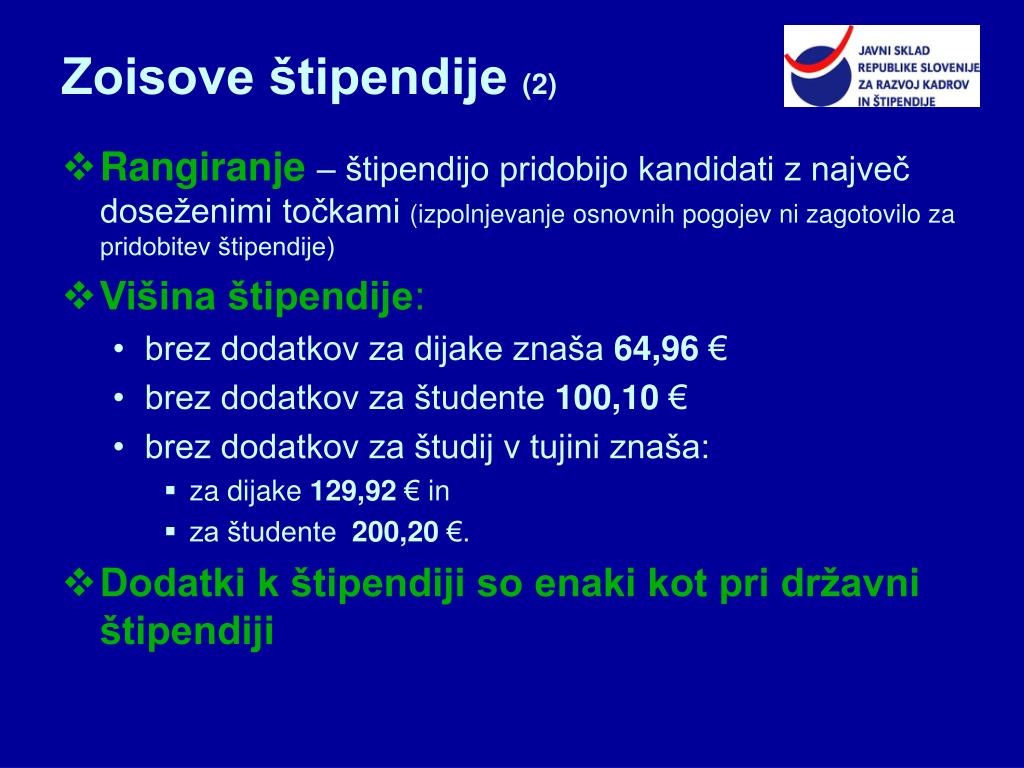 Zoisove štipendije (2)

JAVNI SKLAD
REPUBLIKE SLOVENIJE
ZA RAZVOJ KADROV
IN ŠTIPENDIJE

❖ Rangiranje – štipendijo pridobijo kandidati z največ doseženimi točkami (izpolnjevanje osnovnih pogojev ni zagotovilo za pridobitev štipendije)

❖ Višina štipendije:
• brez dodatkov za dijake znaša 64,96 €
• brez dodatkov za študente 100,10 €
• brez dodatkov za študij v tujini znaša:
▪ za dijake 129,92 € in
▪ za študente 200,20 €.

❖ Dodatki k štipendiji so enaki kot pri državni štipendiji